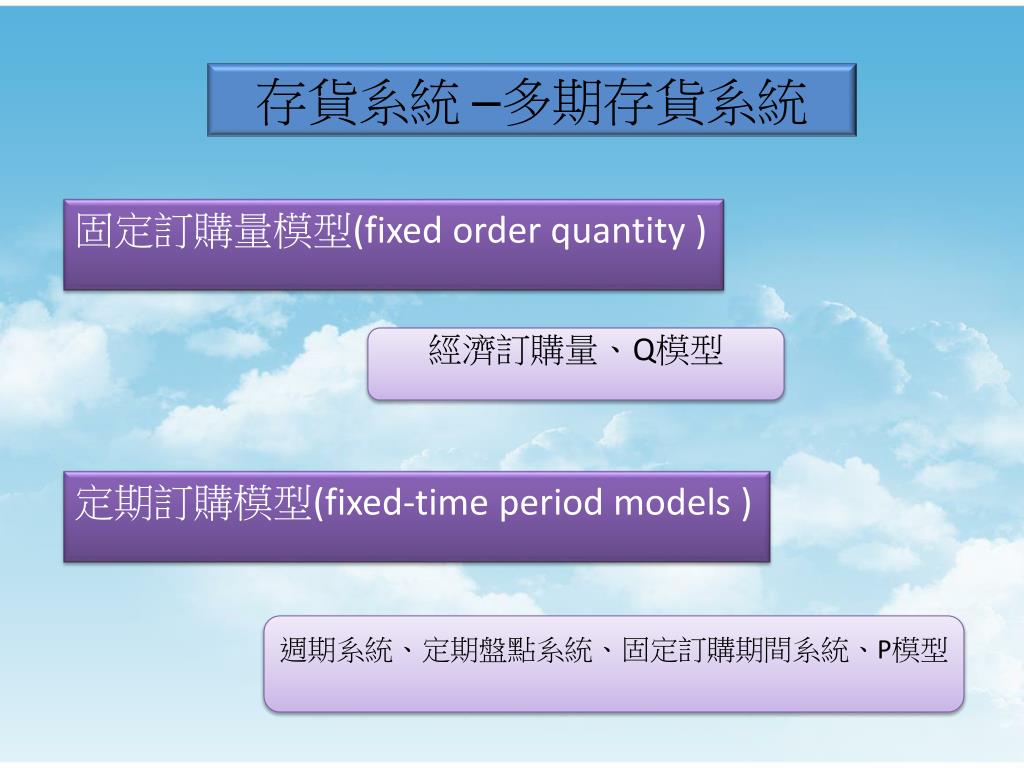 存貨系統 –多期存貨系統

固定訂購量模型(fixed order quantity )

經濟訂購量、Q模型

定期訂購模型(fixed-time period models )

週期系統、定期盤點系統、固定訂購期間系統、P模型